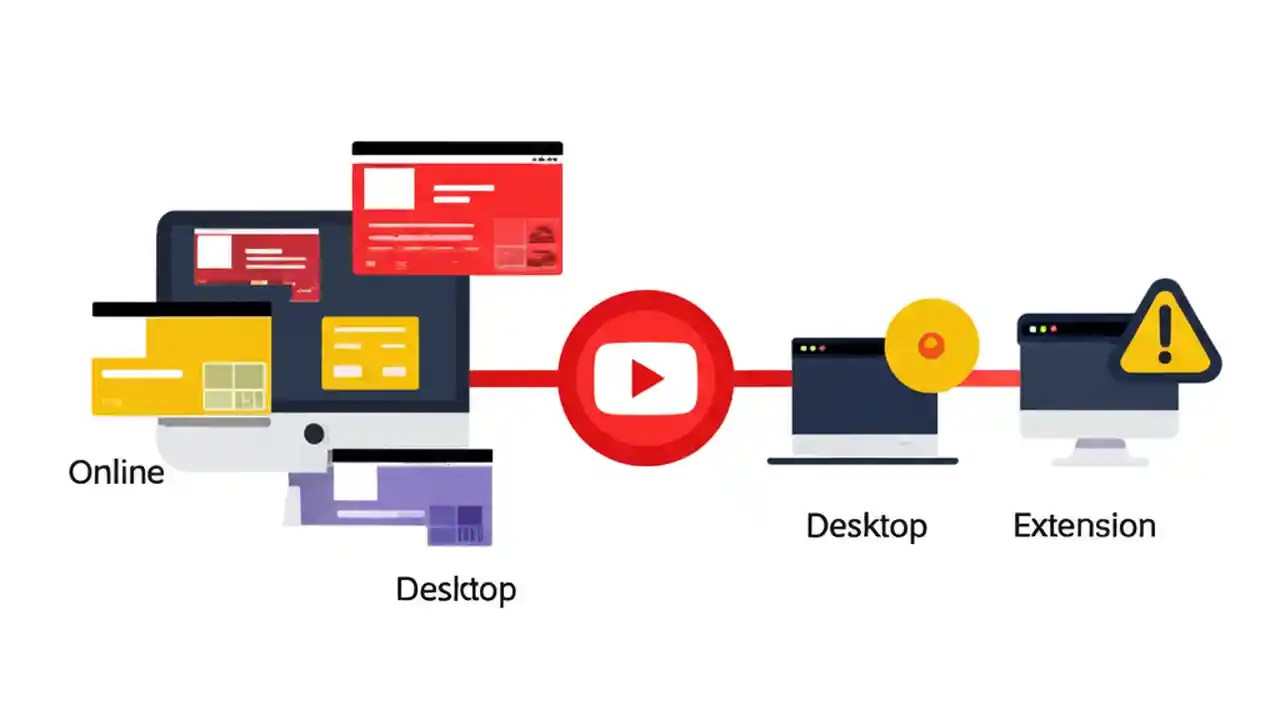 Online

Desktop

Desktop

Extension